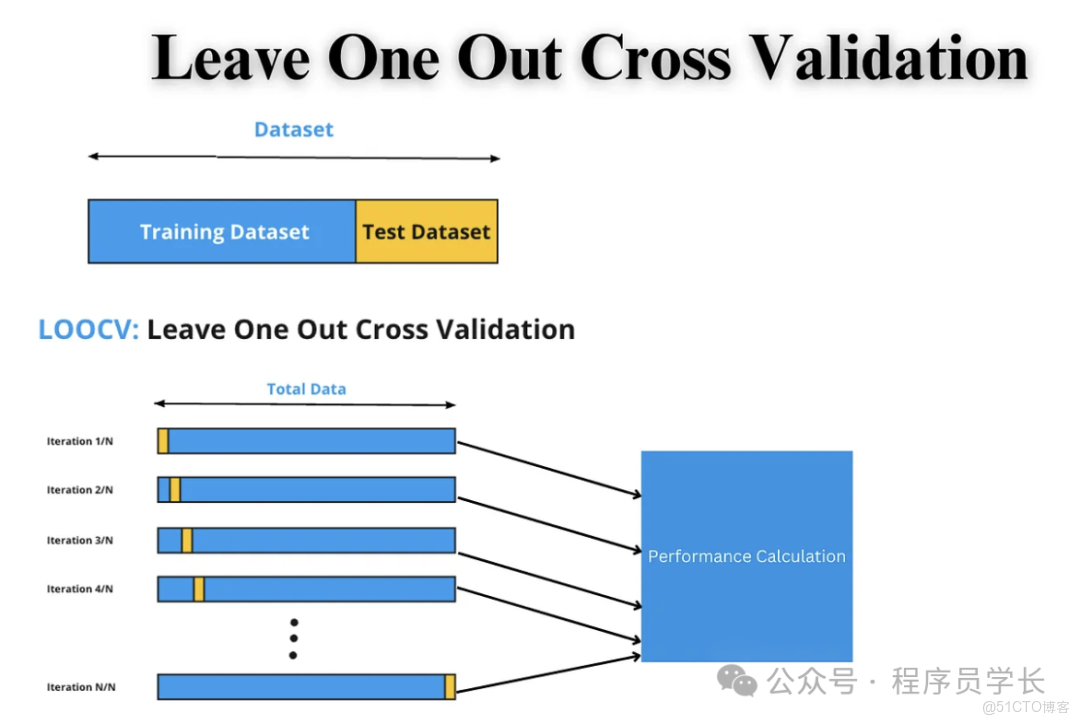 Leave One Out Cross Validation

Dataset

Training Dataset

Test Dataset

LOOCV: Leave One Out Cross Validation

Total Data

Iteration 1/N

Iteration 2/N

Iteration 3/N

Iteration 4/N

Iteration N/N

Performance Calculation

公众号 · 程序员学长

@51CTO博客